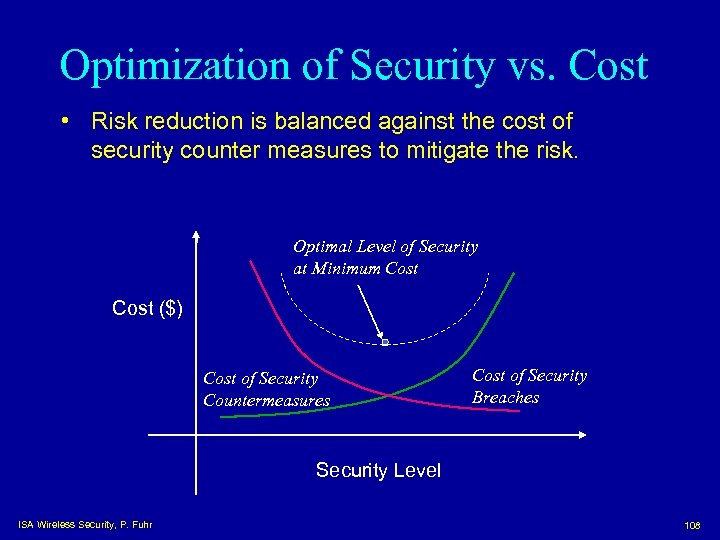 Optimization of Security vs. Cost

• Risk reduction is balanced against the cost of security counter measures to mitigate the risk.

Optimal Level of Security at Minimum Cost

Cost ($)

Cost of Security Countermeasures

Cost of Security Breaches

Security Level

ISA Wireless Security, P. Fuhr

106